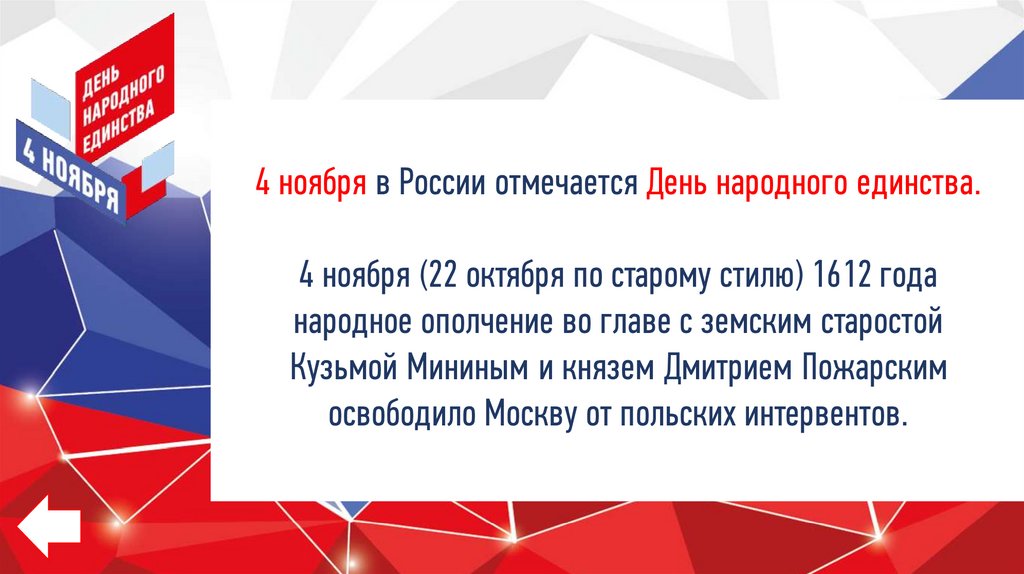 ДЕНЬ НАРОДНОГО ЕДИНСТВА
4 НОЯБРЯ

4 ноября в России отмечается День народного единства.

4 ноября (22 октября по старому стилю) 1612 года народное ополчение во главе с земским старостой Кузьмой Мининым и князем Дмитрием Пожарским освободило Москву от польских интервентов.